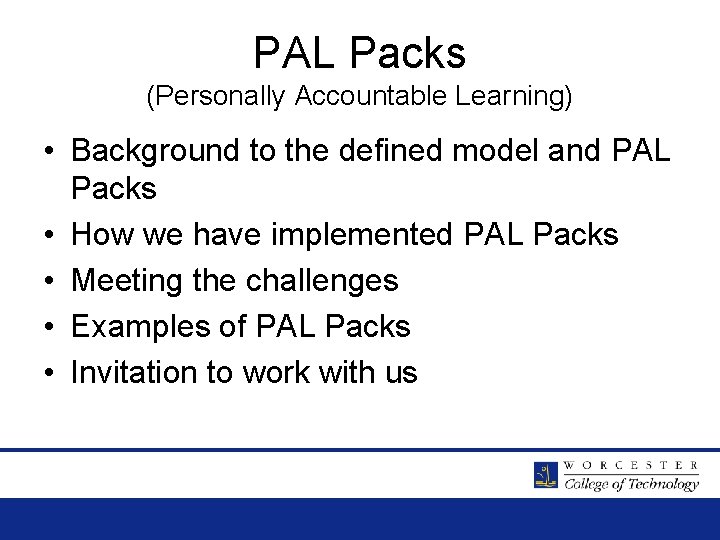 PAL Packs
(Personally Accountable Learning)

• Background to the defined model and PAL Packs
• How we have implemented PAL Packs
• Meeting the challenges
• Examples of PAL Packs
• Invitation to work with us

WORCESTER
College of Technology